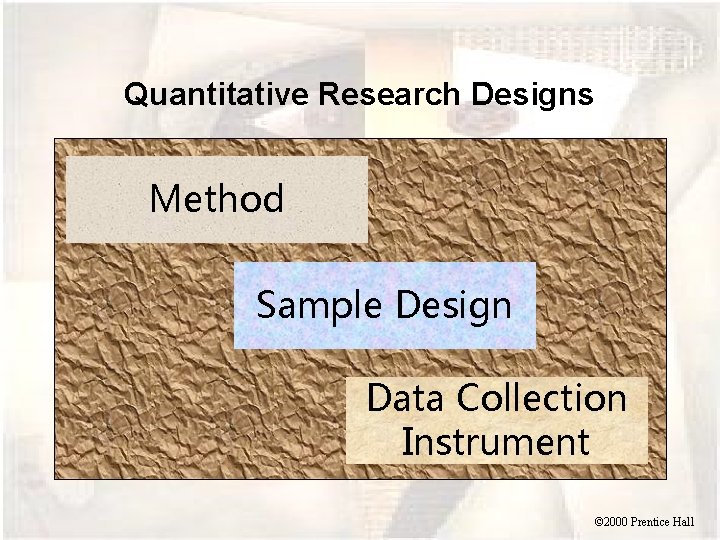 Quantitative Research Designs

Method

Sample Design

Data Collection Instrument

©2000 Prentice Hall